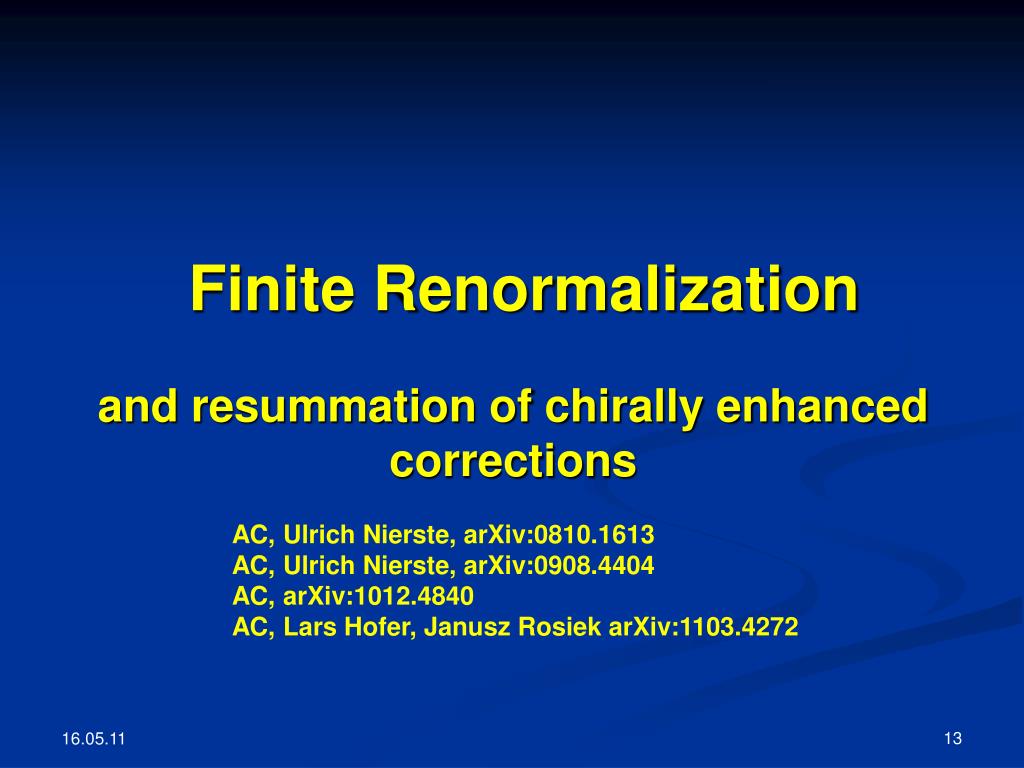 Finite Renormalization

and resummation of chirally enhanced corrections

AC, Ulrich Nierste, arXiv:0810.1613
AC, Ulrich Nierste, arXiv:0908.4404
AC, arXiv:1012.4840
AC, Lars Hofer, Janusz Rosiek arXiv:1103.4272

16.05.11

13